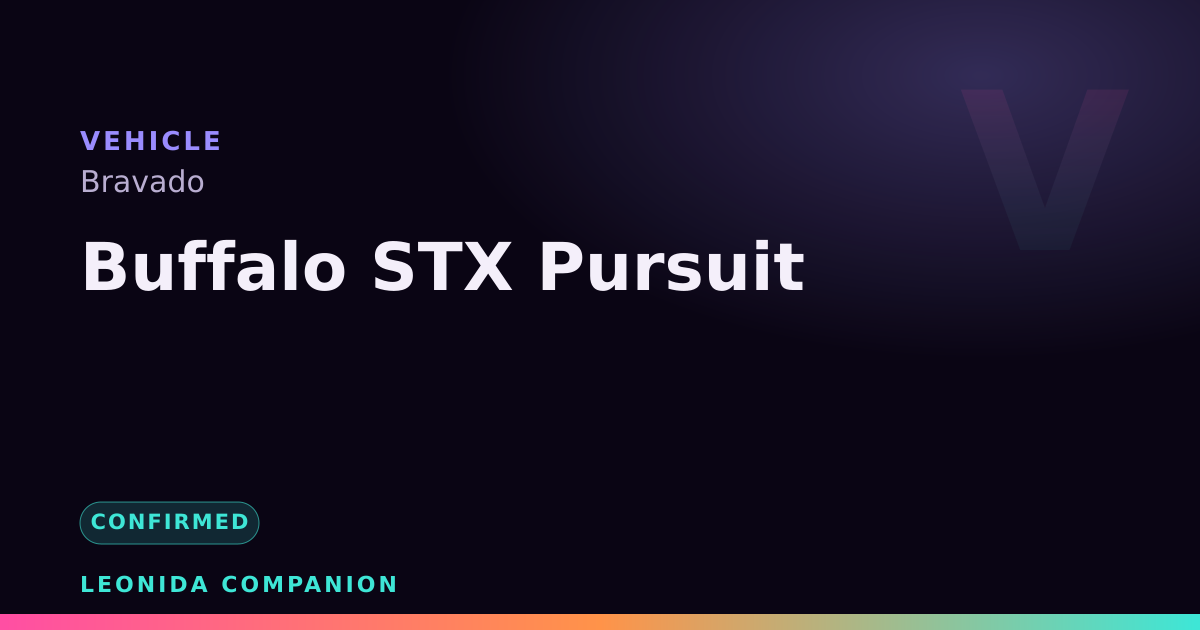 VEHICLE
Bravado

Buffalo STX Pursuit

V

CONFIRMED

LEONIDA COMPANION